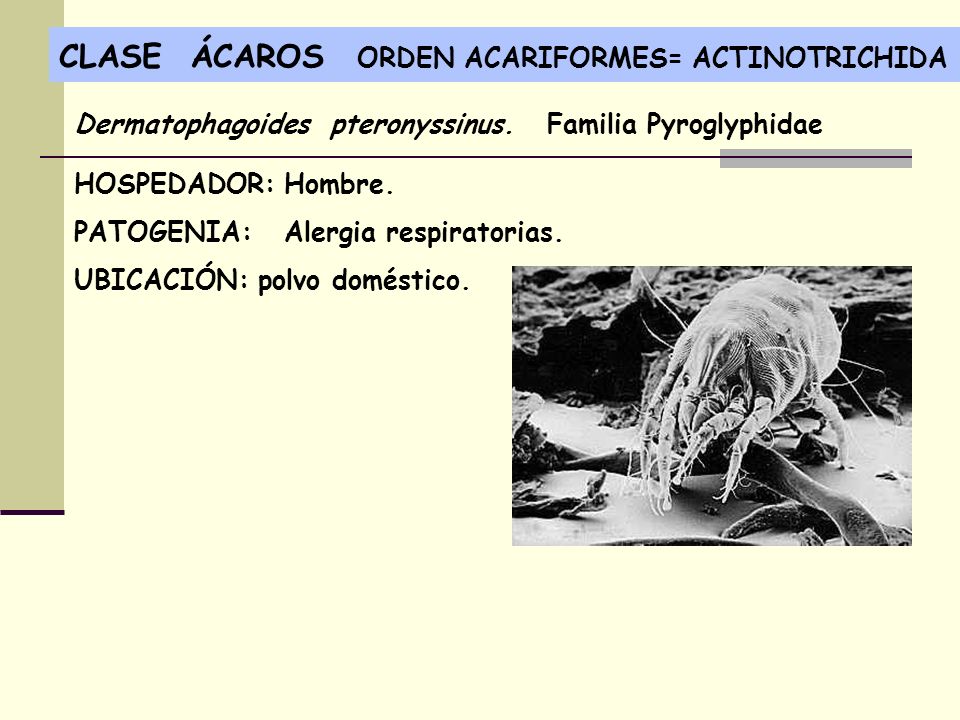 CLASE ÁCAROS ORDEN ACARIFORMES= ACTINOTRICHIDA

Dermatophagoides pteronyssinus. Familia Pyroglyphidae

HOSPEDADOR: Hombre.

PATOGENIA: Alergia respiratorias.

UBICACIÓN: polvo doméstico.